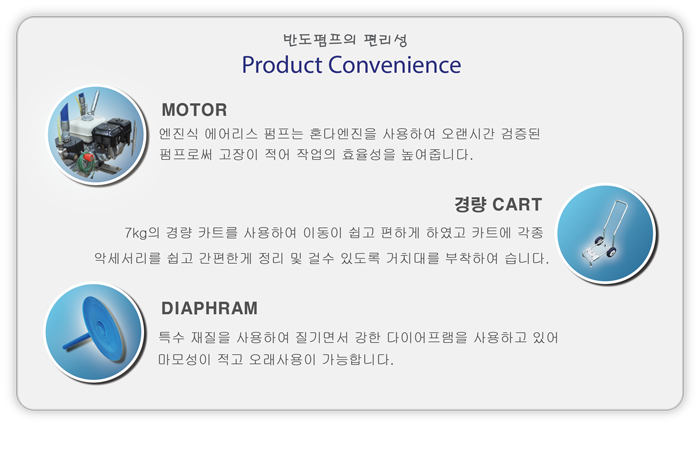 반도펌프의 편리성
Product Convenience

MOTOR
엔진식 에어리스 펌프는 혼다엔진을 사용하여 오랜시간 검증된 펌프로써 고장이 적어 작업의 효율성을 높여줍니다.

경량 CART
7kg의 경량 카트를 사용하여 이동이 쉽고 편하게 하였고 카트에 각종 악세서리를 쉽고 간편한게 정리 및 걸수 있도록 거치대를 부착하여 습니다.

DIAPHRAM
특수 재질을 사용하여 질기면서 강한 다이어프램을 사용하고 있어 마모성이 적고 오래사용이 가능합니다.